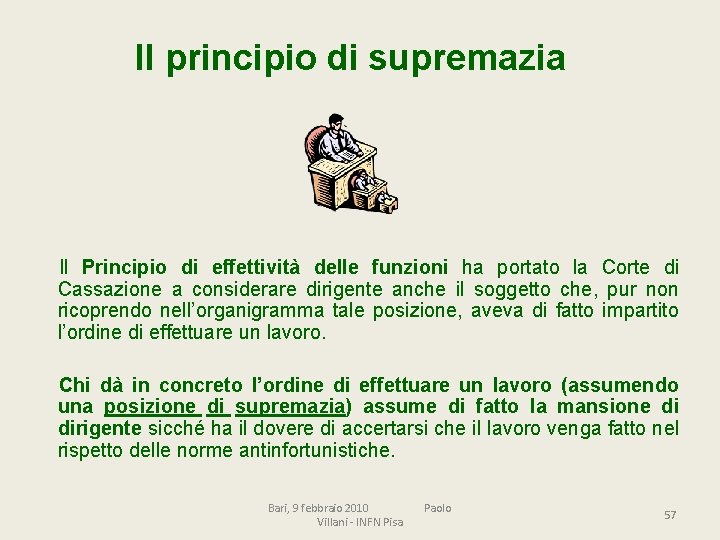 Il principio di supremazia

Il Principio di effettività delle funzioni ha portato la Corte di Cassazione a considerare dirigente anche il soggetto che, pur non ricoprendo nell'organigramma tale posizione, aveva di fatto impartito l'ordine di effettuare un lavoro.

Chi dà in concreto l'ordine di effettuare un lavoro (assumendo una posizione di supremazia) assume di fatto la mansione di dirigente sicché ha il dovere di accertarsi che il lavoro venga fatto nel rispetto delle norme antinfortunistiche.

Bari, 9 febbraio 2010 Paolo Villani - INFN Pisa

57